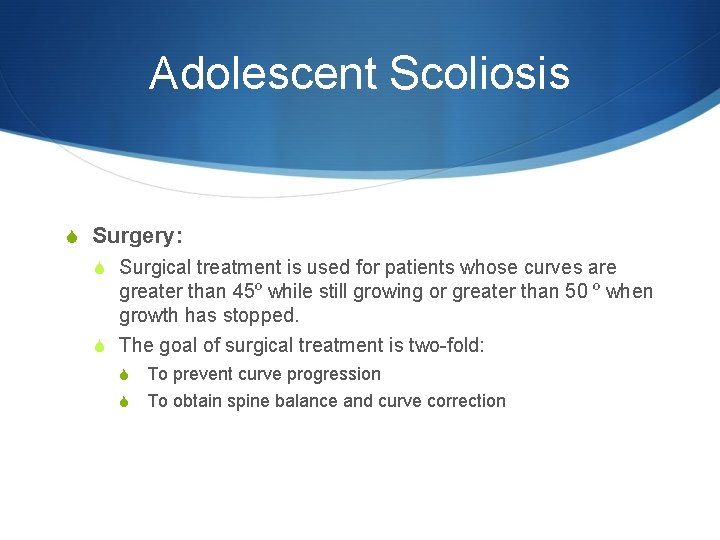 Adolescent Scoliosis

Surgery:

Surgical treatment is used for patients whose curves are greater than 45º while still growing or greater than 50 º when growth has stopped.

The goal of surgical treatment is two-fold:

To prevent curve progression

To obtain spine balance and curve correction